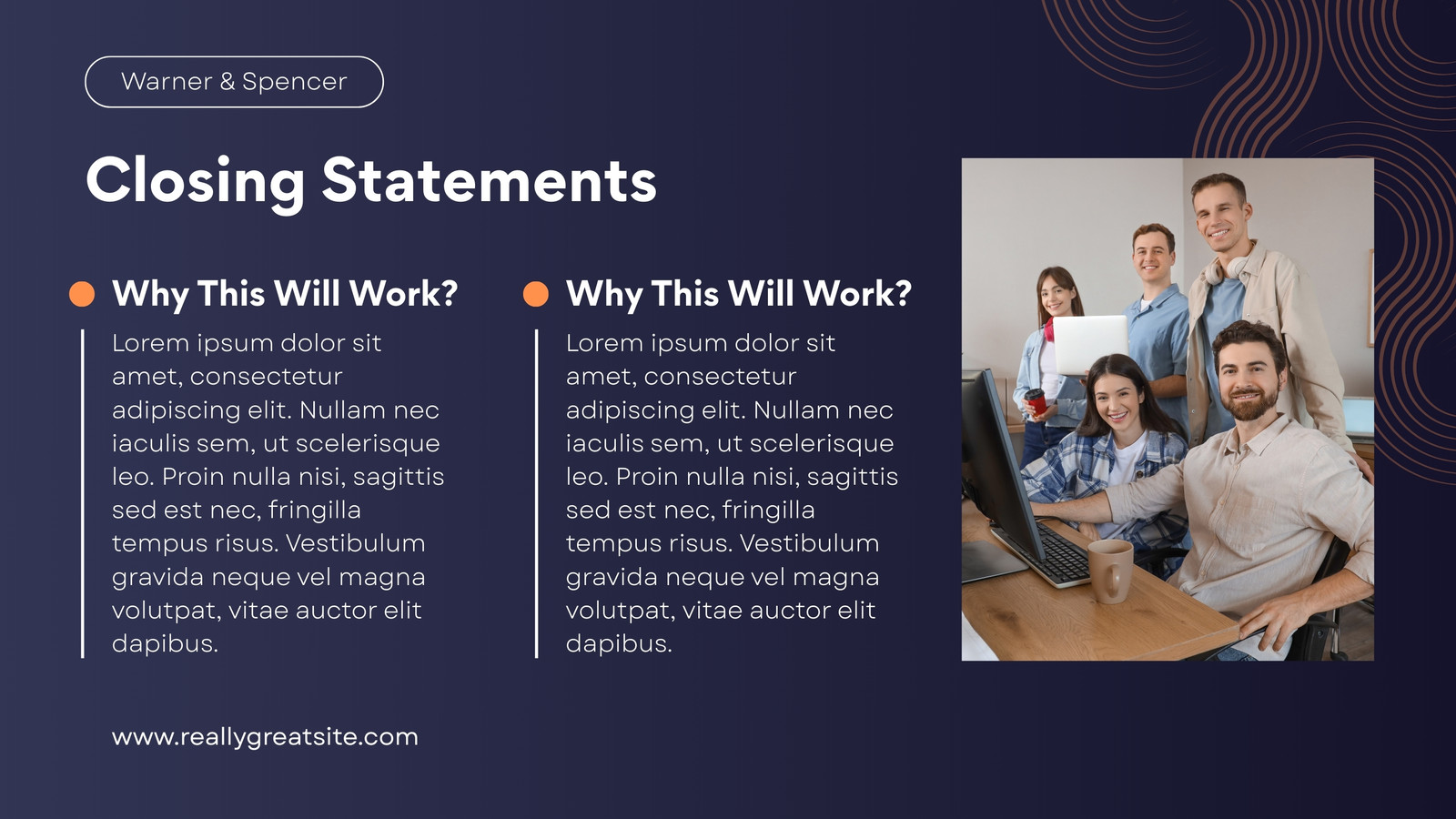 Warner & Spencer

Closing Statements

Why This Will Work?

Lorem ipsum dolor sit amet, consectetur adipiscing elit. Nullam nec iaculis sem, ut scelerisque leo. Proin nulla nisi, sagittis sed est nec, fringilla tempus risus. Vestibulum gravida neque vel magna volutpat, vitae auctor elit dapibus.

Why This Will Work?

Lorem ipsum dolor sit amet, consectetur adipiscing elit. Nullam nec iaculis sem, ut scelerisque leo. Proin nulla nisi, sagittis sed est nec, fringilla tempus risus. Vestibulum gravida neque vel magna volutpat, vitae auctor elit dapibus.

www.reallygreatsite.com